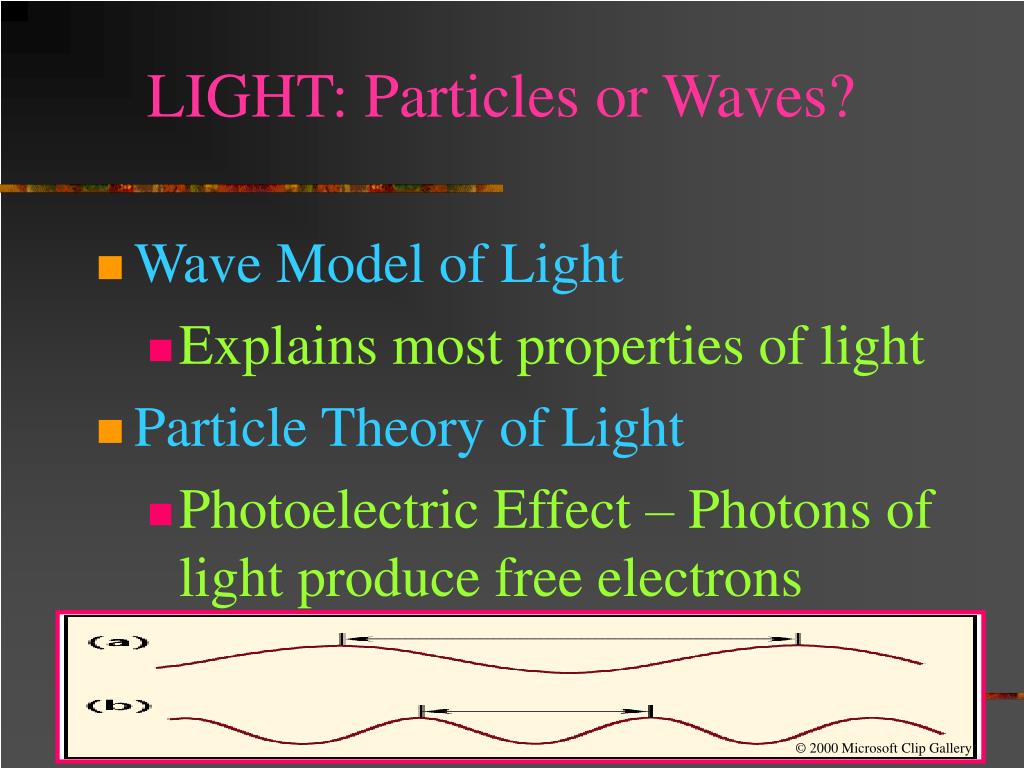 LIGHT: Particles or Waves?

Wave Model of Light

Explains most properties of light

Particle Theory of Light

Photoelectric Effect – Photons of light produce free electrons

(a)

(b)

© 2000 Microsoft Clip Gallery